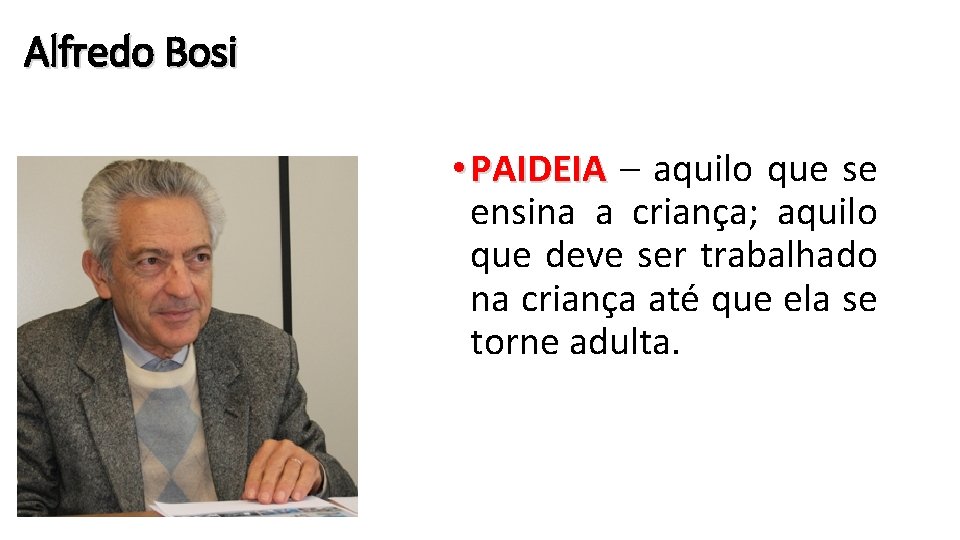 Alfredo Bosi

• PAIDEIA – aquilo que se ensina a criança; aquilo que deve ser trabalhado na criança até que ela se torne adulta.